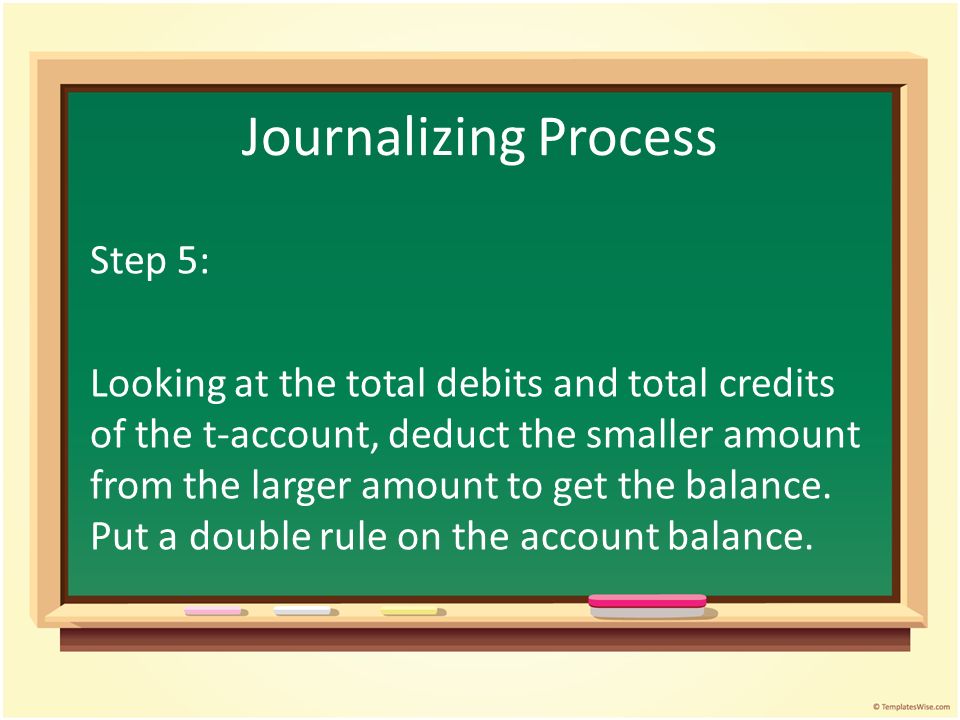 Journalizing Process

Step 5:

Looking at the total debits and total credits of the t-account, deduct the smaller amount from the larger amount to get the balance. Put a double rule on the account balance.

© TemplatesWise.com